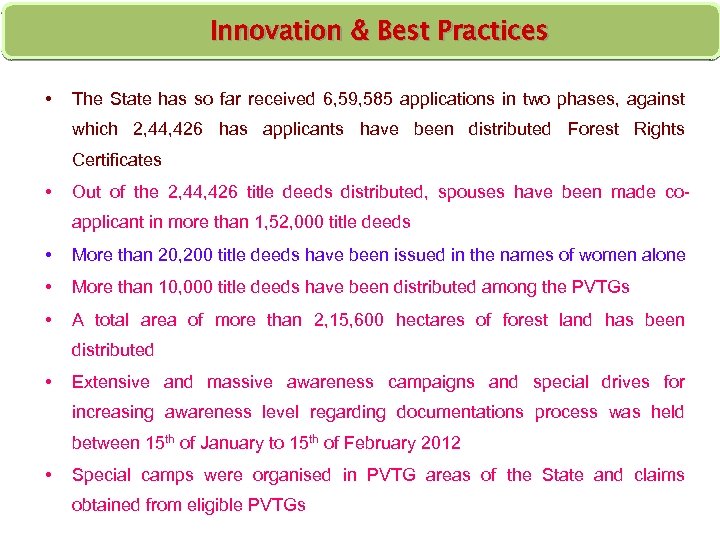 Innovation & Best Practices

• The State has so far received 6,59,585 applications in two phases, against which 2,44,426 has applicants have been distributed Forest Rights Certificates

• Out of the 2,44,426 title deeds distributed, spouses have been made co-applicant in more than 1,52,000 title deeds

• More than 20,200 title deeds have been issued in the names of women alone

• More than 10,000 title deeds have been distributed among the PVTGs

• A total area of more than 2,15,600 hectares of forest land has been distributed

• Extensive and massive awareness campaigns and special drives for increasing awareness level regarding documentations process was held between 15$^{th}$ of January to 15$^{th}$ of February 2012

• Special camps were organised in PVTG areas of the State and claims obtained from eligible PVTGs